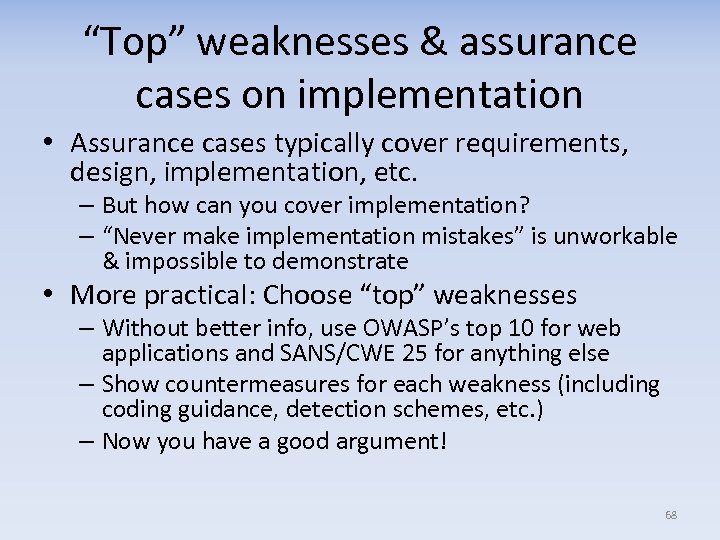 “Top” weaknesses & assurance cases on implementation

• Assurance cases typically cover requirements, design, implementation, etc.
– But how can you cover implementation?
– “Never make implementation mistakes” is unworkable & impossible to demonstrate

• More practical: Choose “top” weaknesses
– Without better info, use OWASP’s top 10 for web applications and SANS/CWE 25 for anything else
– Show countermeasures for each weakness (including coding guidance, detection schemes, etc.)
– Now you have a good argument!

68